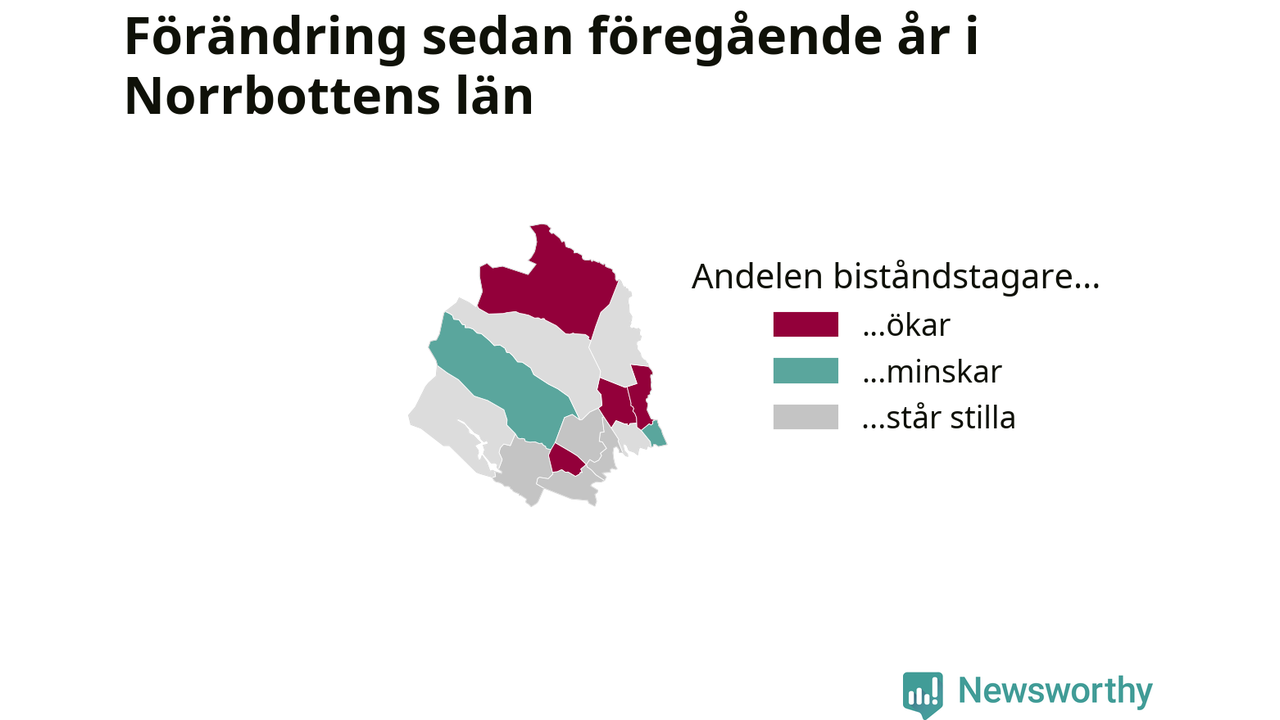 Förändring sedan föregående år i Norrbottens län

Andelen biståndstagare...
...ökar
...minskar
...står stilla

Newsworthy